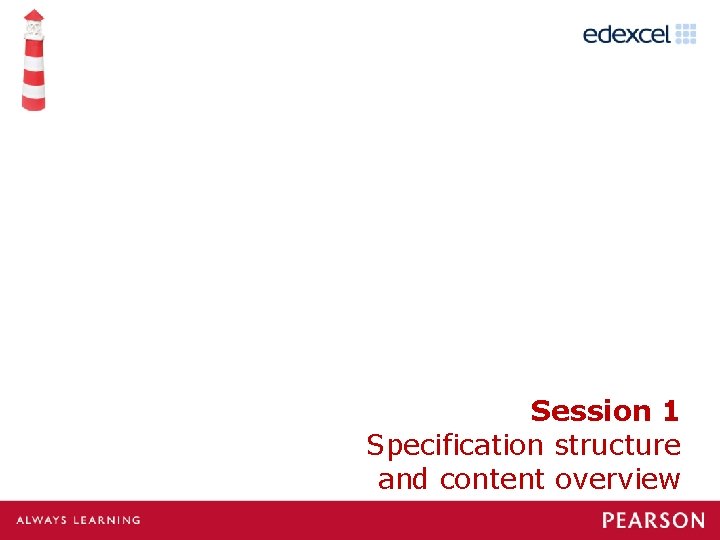 edexcel

Session 1
Specification structure and content overview

ALWAYS LEARNING

PEARSON